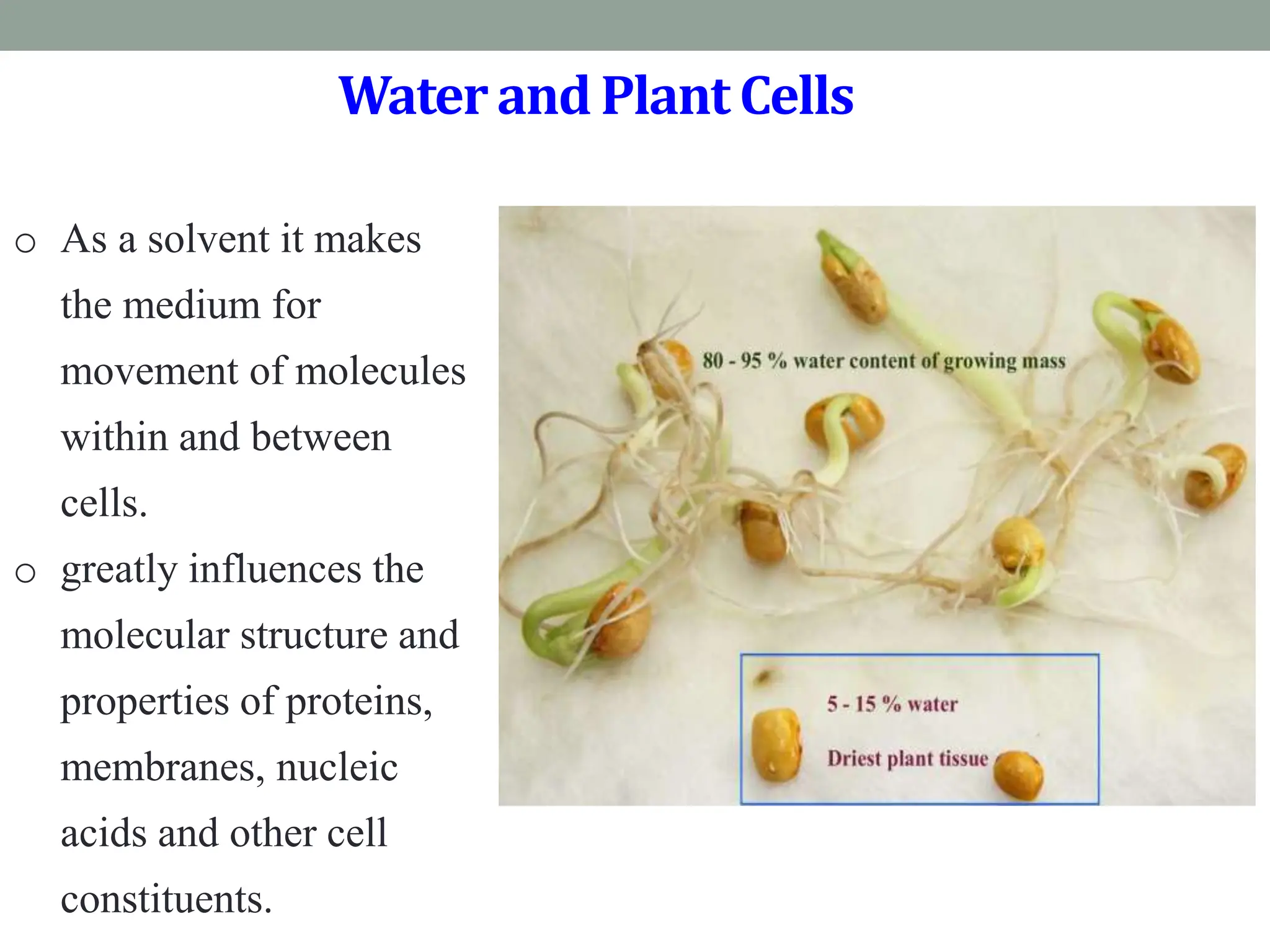 Water and Plant Cells

o As a solvent it makes the medium for movement of molecules within and between cells.

o greatly influences the molecular structure and properties of proteins, membranes, nucleic acids and other cell constituents.

80 - 95 % water content of growing mass

5 - 15 % water

Driest plant tissue